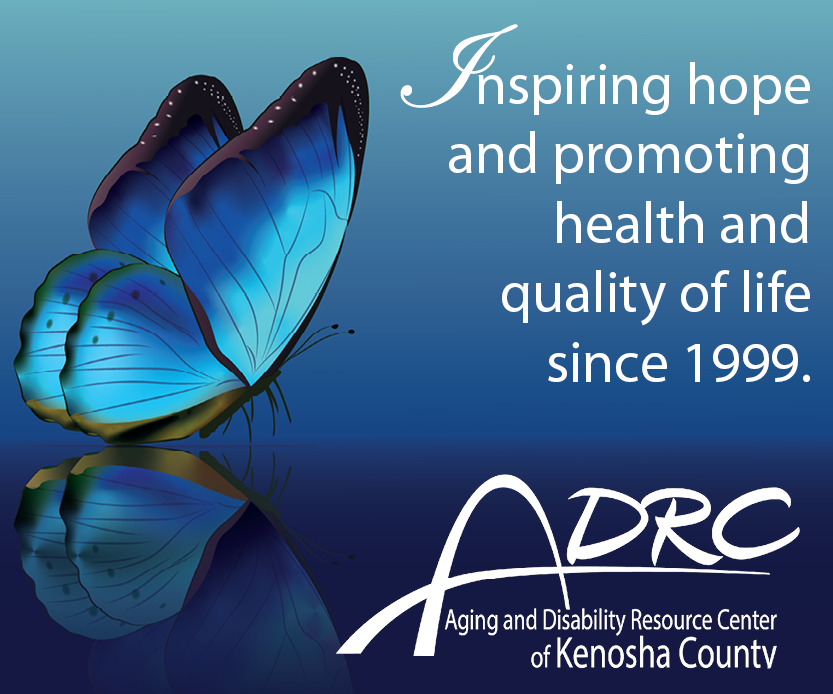 Inspiring hope and promoting health and quality of life since 1999.

ADRC

Aging and Disability Resource Center of Kenosha County